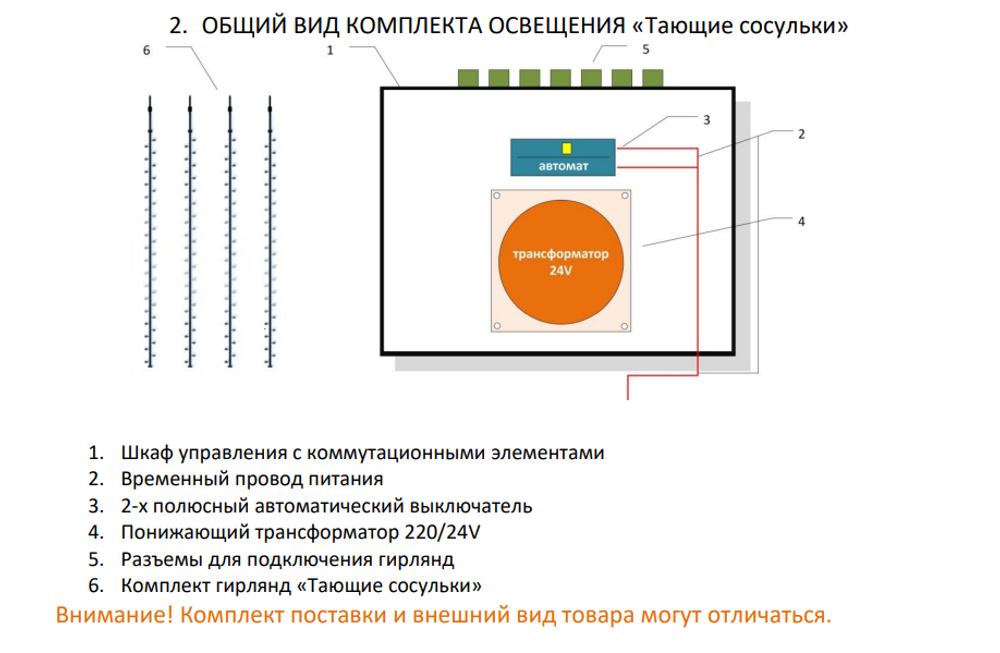 2. ОБЩИЙ ВИД КОМПЛЕКТА ОСВЕЩЕНИЯ «Тающие сосульки»

6

1

5

3

2

автомат

4

трансформатор 24V

1. Шкаф управления с коммутационными элементами
2. Временный провод питания
3. 2-х полюсный автоматический выключатель
4. Понижающий трансформатор 220/24V
5. Разъемы для подключения гирлянд
6. Комплект гирлянд «Тающие сосульки»

Внимание! Комплект поставки и внешний вид товара могут отличаться.